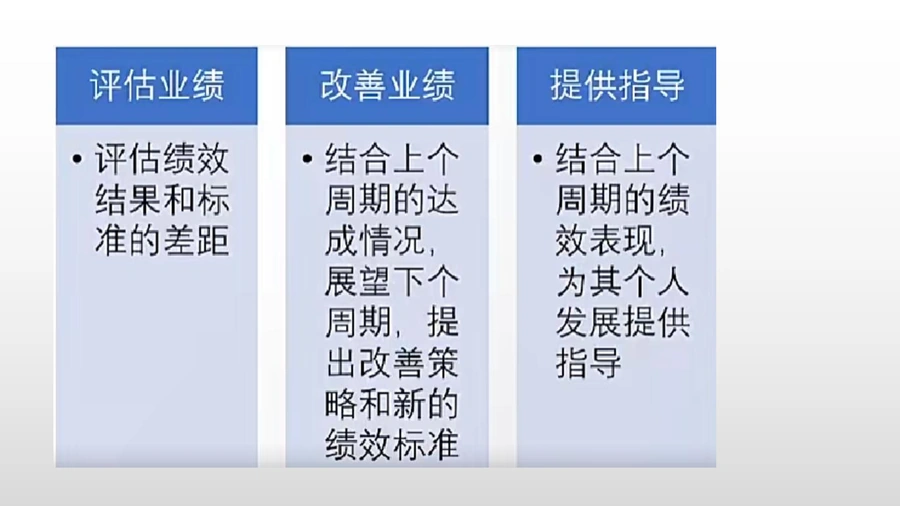 评估业绩

• 评估绩效结果和标准的差距

改善业绩

• 结合上个周期的达成情况，展望下个周期，提出改善策略和新的绩效标准

提供指导

• 结合上个周期的绩效表现，为其个人发展提供指导